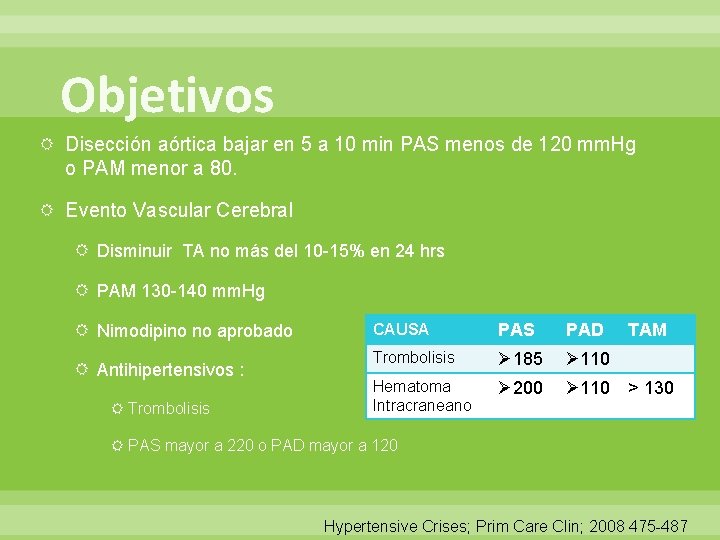 Objetivos

Disección aórtica bajar en 5 a 10 min PAS menos de 120 mmHg o PAM menor a 80.

Evento Vascular Cerebral

Disminuir TA no más del 10-15% en 24 hrs

PAM 130-140 mmHg

Nimodipino no aprobado

Antihipertensivos :

Trombolisis

PAS mayor a 220 o PAD mayor a 120

| CAUSA | PAS | PAD | TAM |
|---|---|---|---|
| Trombolisis | ➤185 | ➤110 | |
| Hematoma Intracraneano | ➤200 | ➤110 | > 130 |

Hypertensive Crises; Prim Care Clin; 2008 475-487